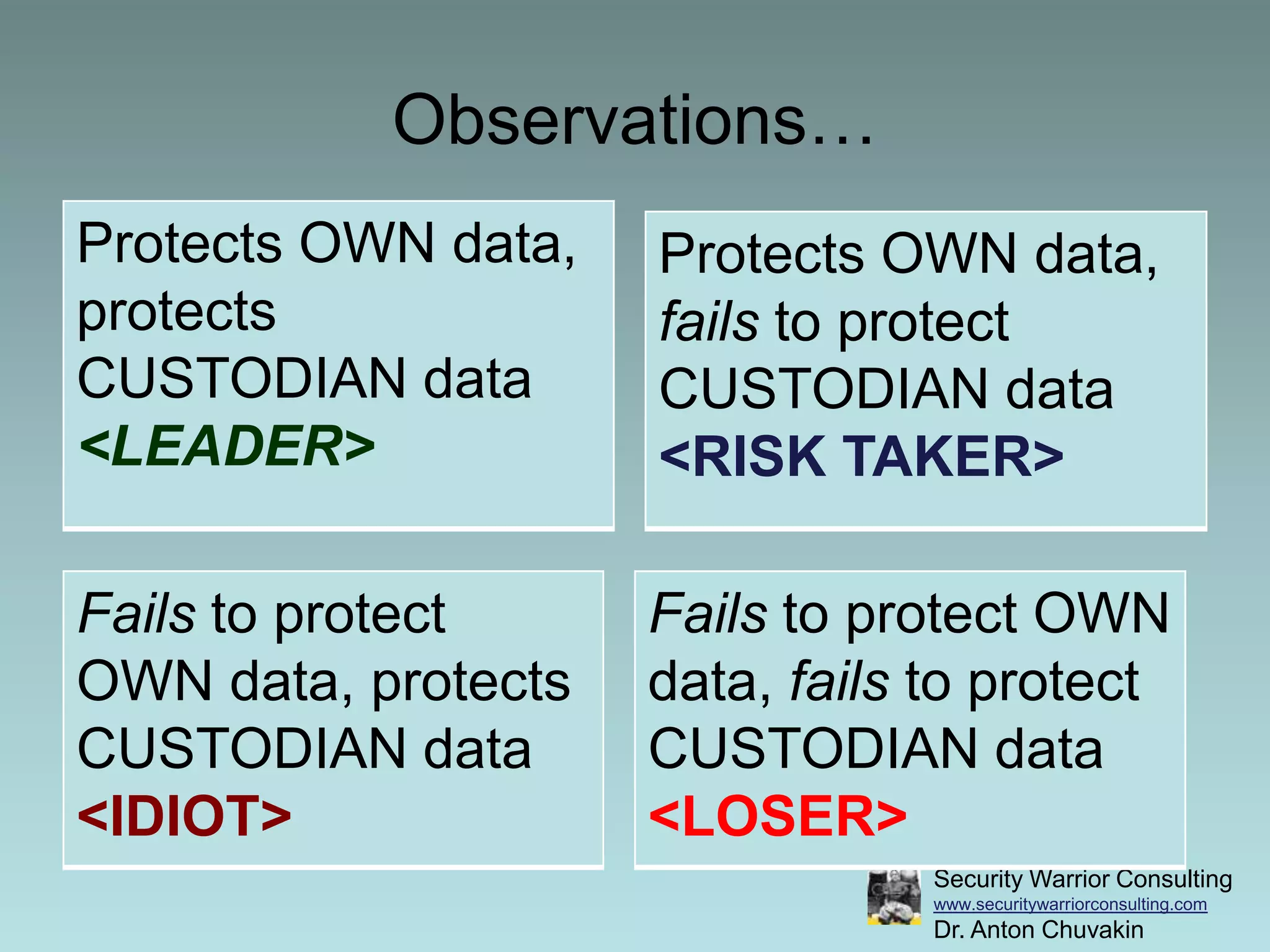 Observations…

Protects OWN data, protects CUSTODIAN data
<LEADER>

Protects OWN data, fails to protect CUSTODIAN data
<RISK TAKER>

Fails to protect OWN data, protects CUSTODIAN data
<IDIOT>

Fails to protect OWN data, fails to protect CUSTODIAN data
<LOSER>

Security Warrior Consulting
www.securitywarriorconsulting.com
Dr. Anton Chuvakin